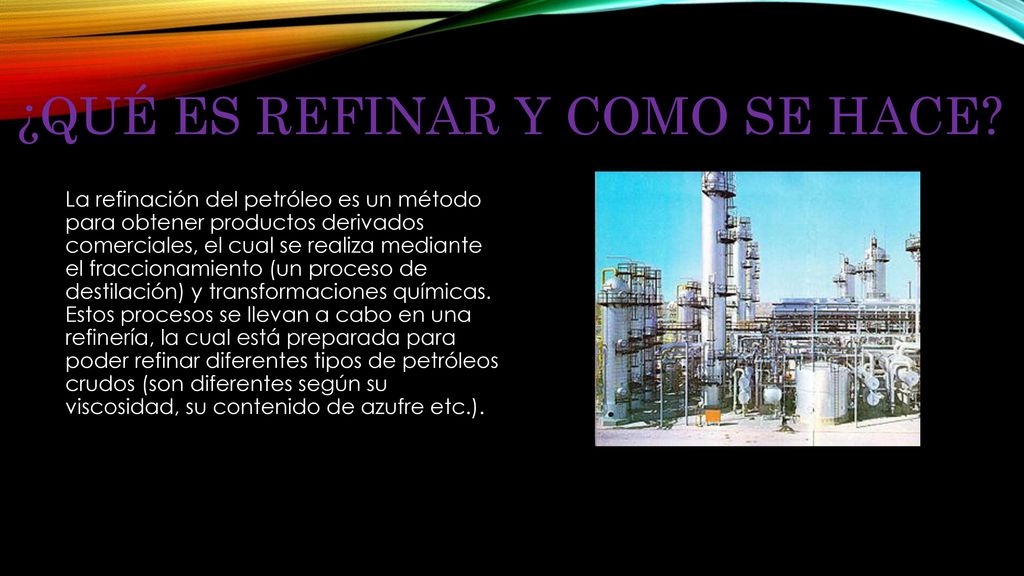 ¿QUÉ ES REFINAR Y COMO SE HACE?

La refinación del petróleo es un método para obtener productos derivados comerciales, el cual se realiza mediante el fraccionamiento (un proceso de destilación) y transformaciones químicas. Estos procesos se llevan a cabo en una refinería, la cual está preparada para poder refinar diferentes tipos de petróleos crudos (son diferentes según su viscosidad, su contenido de azufre etc.).